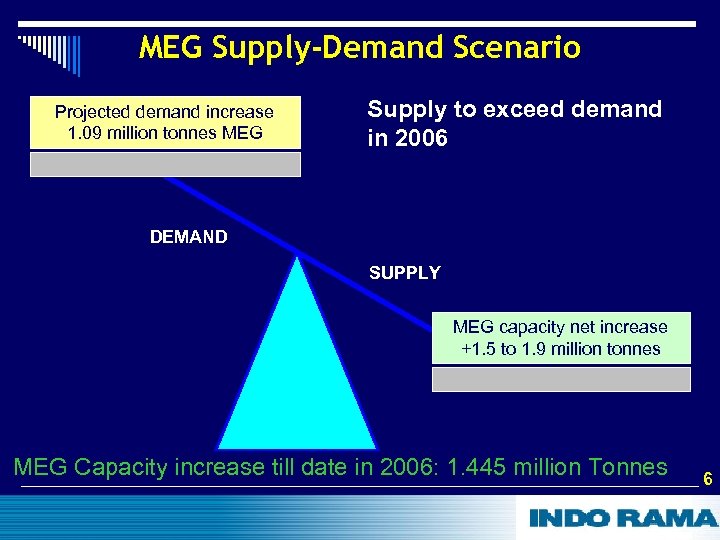 MEG Supply-Demand Scenario

Projected demand increase
1.09 million tonnes MEG

Supply to exceed demand in 2006

DEMAND

SUPPLY

MEG capacity net increase
+1.5 to 1.9 million tonnes

MEG Capacity increase till date in 2006: 1.445 million Tonnes

6

INDO RAMA